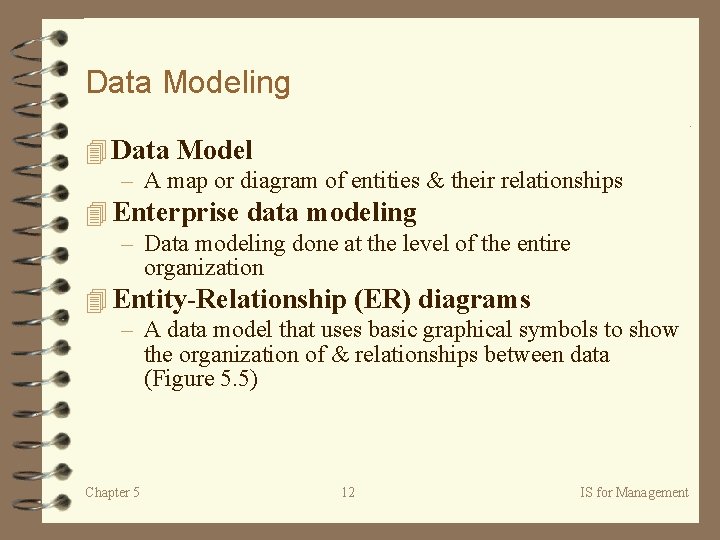 Data Modeling

Data Model

– A map or diagram of entities & their relationships

Enterprise data modeling

– Data modeling done at the level of the entire organization

Entity-Relationship (ER) diagrams

– A data model that uses basic graphical symbols to show the organization of & relationships between data (Figure 5.5)

Chapter 5

12

IS for Management